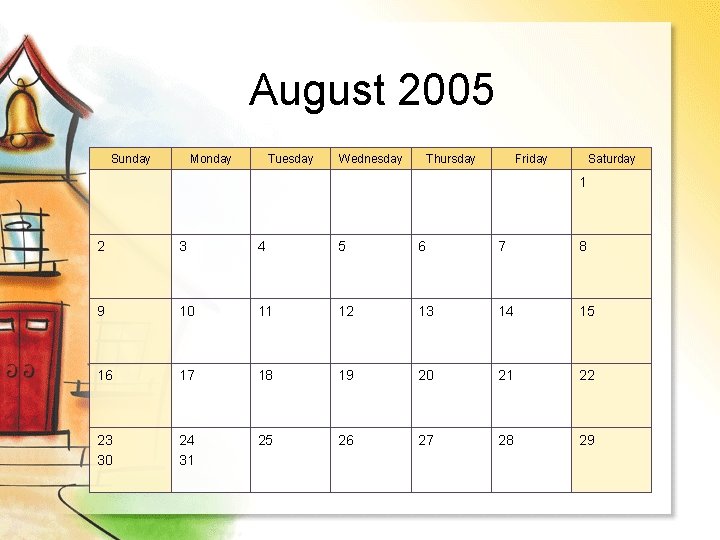 August 2005

| Sunday | Monday | Tuesday | Wednesday | Thursday | Friday | Saturday |
|---|---|---|---|---|---|---|
| | | | | | | 1 |
| 2 | 3 | 4 | 5 | 6 | 7 | 8 |
| 9 | 10 | 11 | 12 | 13 | 14 | 15 |
| 16 | 17 | 18 | 19 | 20 | 21 | 22 |
| 23 30 | 24 31 | 25 | 26 | 27 | 28 | 29 |